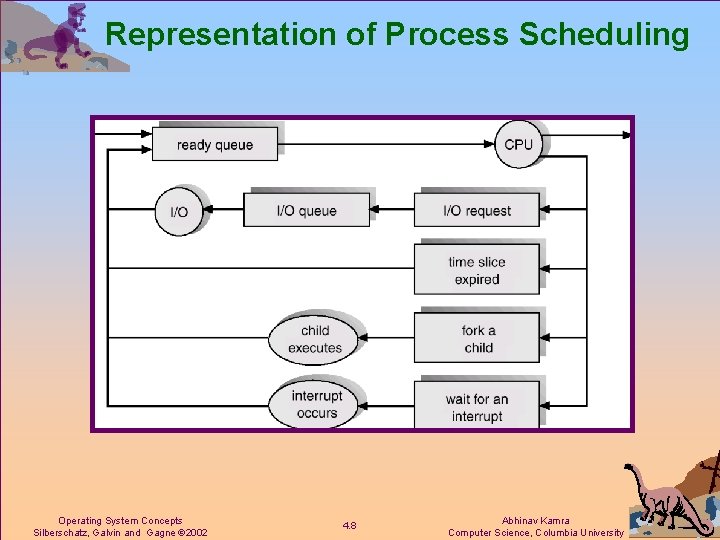 Representation of Process Scheduling

ready queue

CPU

I/O

I/O queue

I/O request

time slice expired

child executes

fork a child

interrupt occurs

wait for an interrupt

Operating System Concepts
Silberschatz, Galvin and Gagne ©2002

4.8

Abhinav Kamra
Computer Science, Columbia University